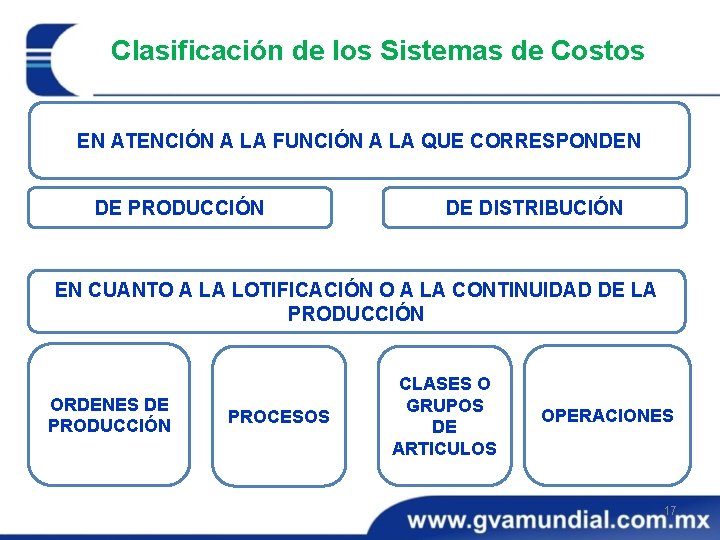 Clasificación de los Sistemas de Costos

EN ATENCIÓN A LA FUNCIÓN A LA QUE CORRESPONDEN

DE PRODUCCIÓN

DE DISTRIBUCIÓN

EN CUANTO A LA LOTIFICACIÓN O A LA CONTINUIDAD DE LA PRODUCCIÓN

ORDENES DE PRODUCCIÓN

PROCESOS

CLASES O GRUPOS DE ARTICULOS

OPERACIONES

17

www.gvamundial.com.mx